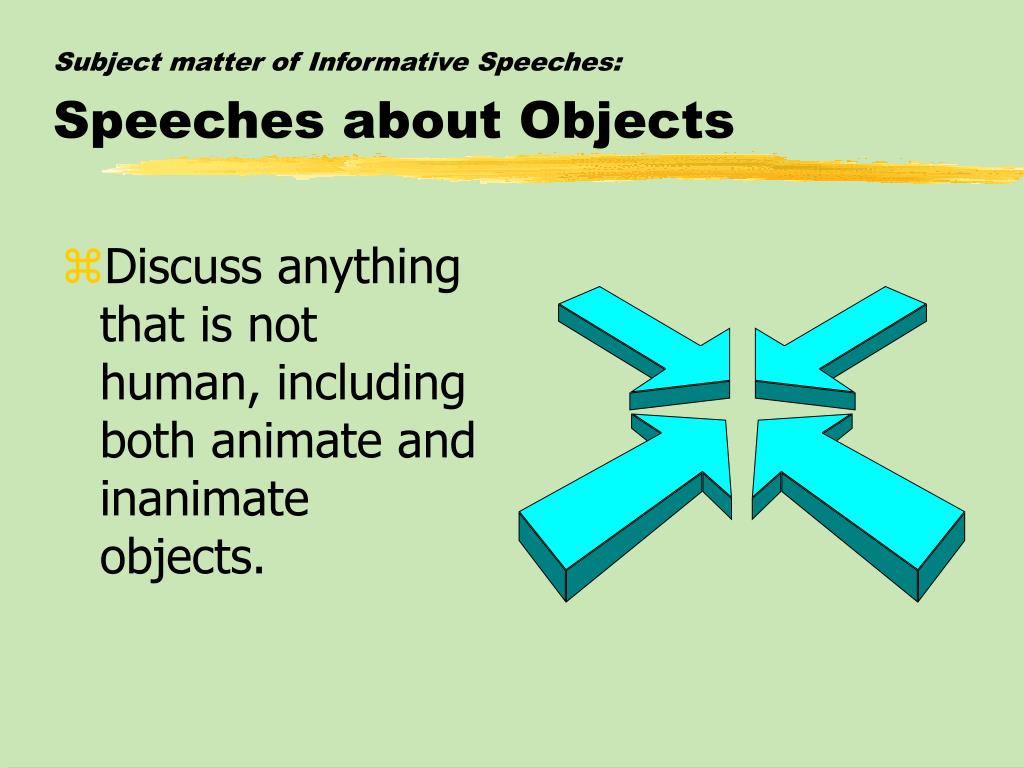 Subject matter of Informative Speeches:

Speeches about Objects

⌘Discuss anything that is not human, including both animate and inanimate objects.